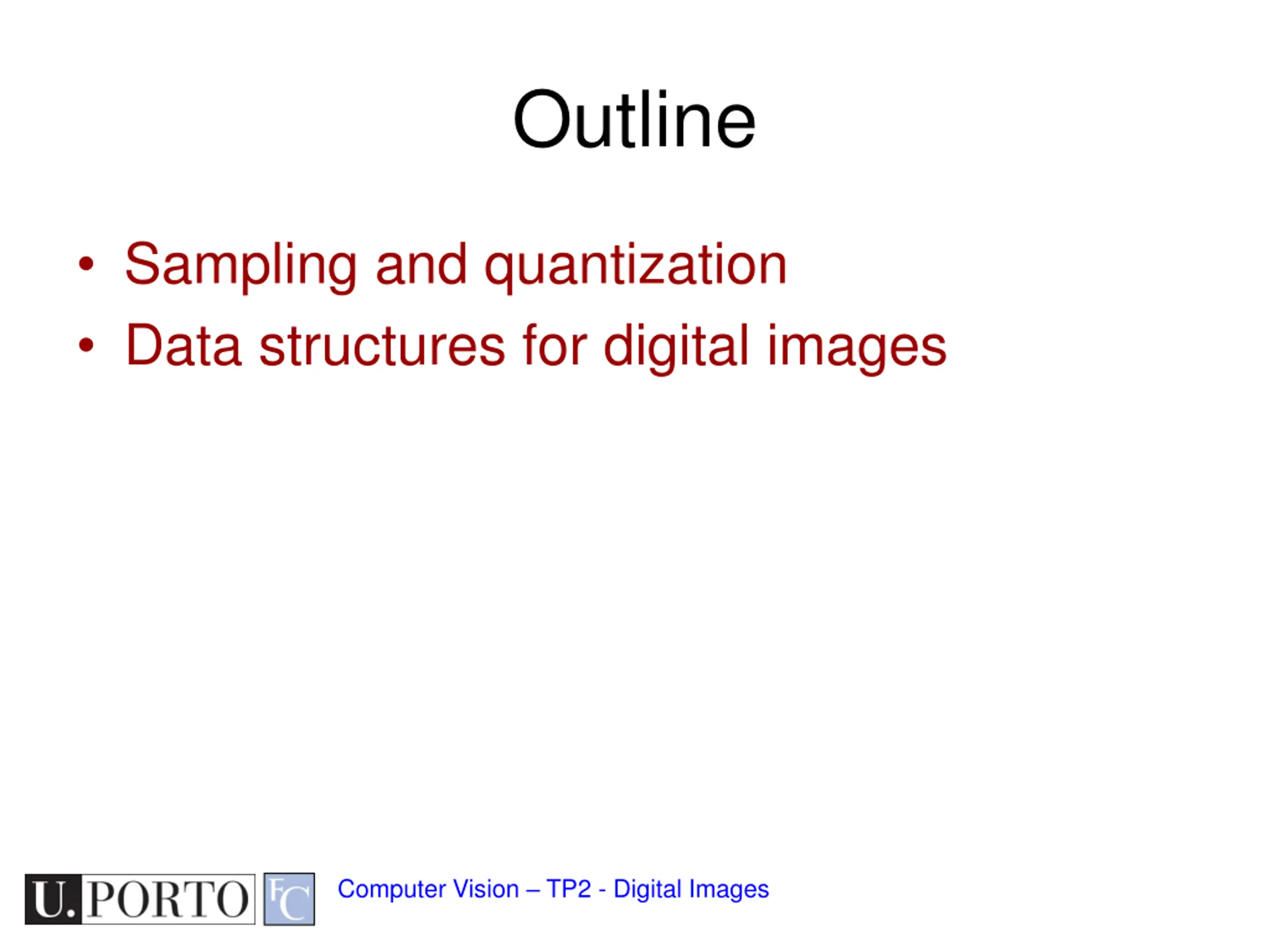 Outline

• Sampling and quantization
• Data structures for digital images

U.PORTO FC Computer Vision – TP2 - Digital Images